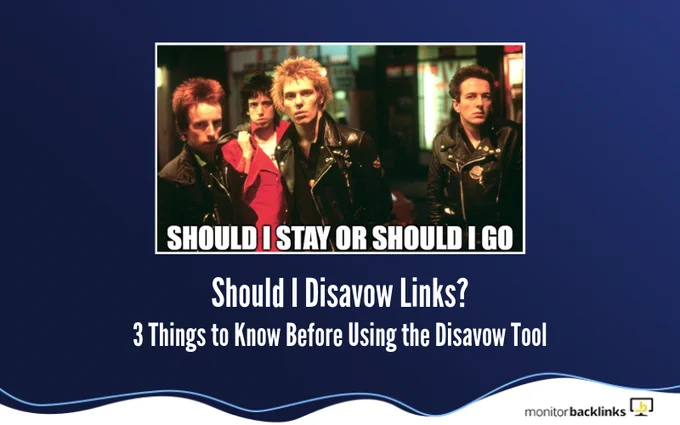 SHOULD I STAY OR SHOULD I GO

Should I Disavow Links?

3 Things to Know Before Using the Disavow Tool

monitorbacklinks